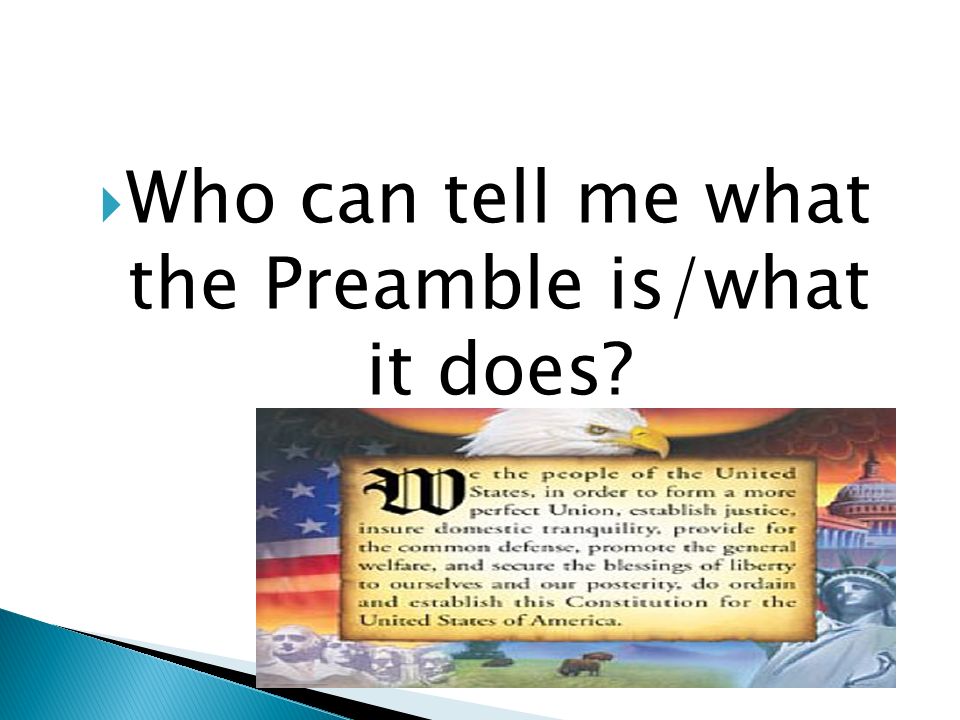 Who can tell me what the Preamble is/what it does?

We the people of the United States, in order to form a more perfect Union, establish justice, insure domestic tranquility, provide for the common defense, promote the general welfare, and secure the blessings of liberty to ourselves and our posterity, do ordain and establish this Constitution for the United States of America.